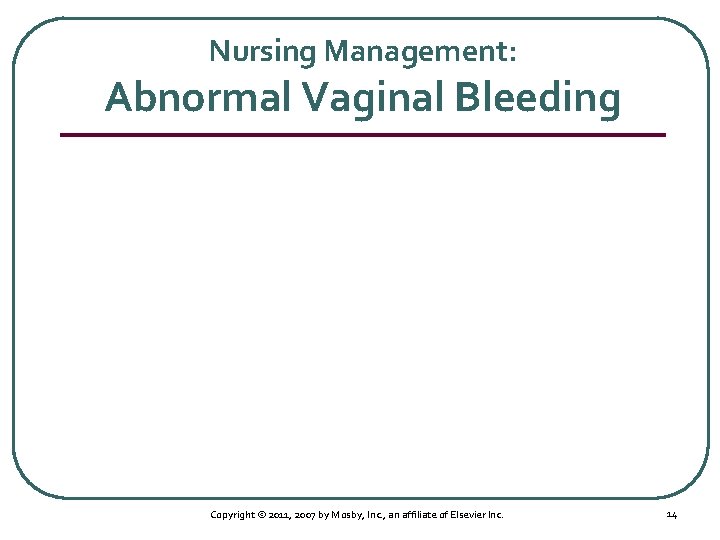 Nursing Management:
Abnormal Vaginal Bleeding

Copyright © 2011, 2007 by Mosby, Inc., an affiliate of Elsevier Inc.

14